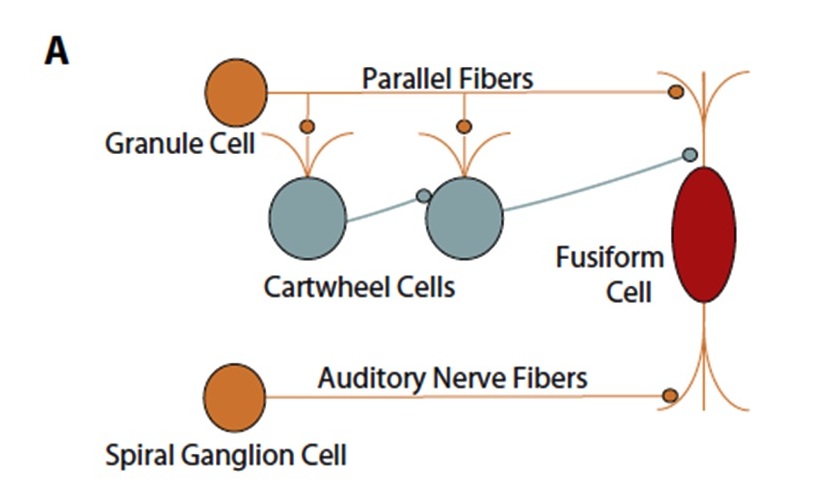 A

Parallel Fibers

Granule Cell

Cartwheel Cells

Fusiform Cell

Auditory Nerve Fibers

Spiral Ganglion Cell